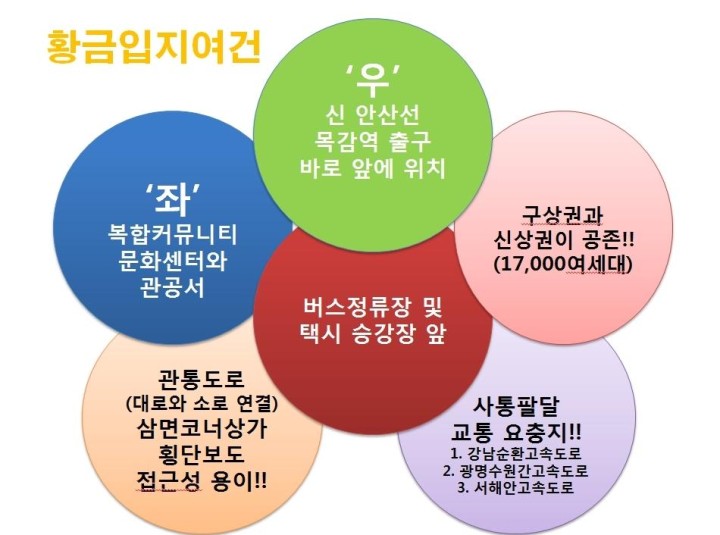 황금입지여건

'우'
신 안산선
목감역 출구
바로 앞에 위치

'좌'
복합커뮤니티
문화센터와
관공서

구상권과
신상권이 공존!!
(17,000여세대)

버스정류장 및
택시 승강장 앞

관통도로
(대로와 소로 연결)
삼면코너상가
횡단보도
접근성 용이!!

사통팔달
교통 요충지!!
1. 강남순환고속도로
2. 광명수원간고속도로
3. 서해안고속도로